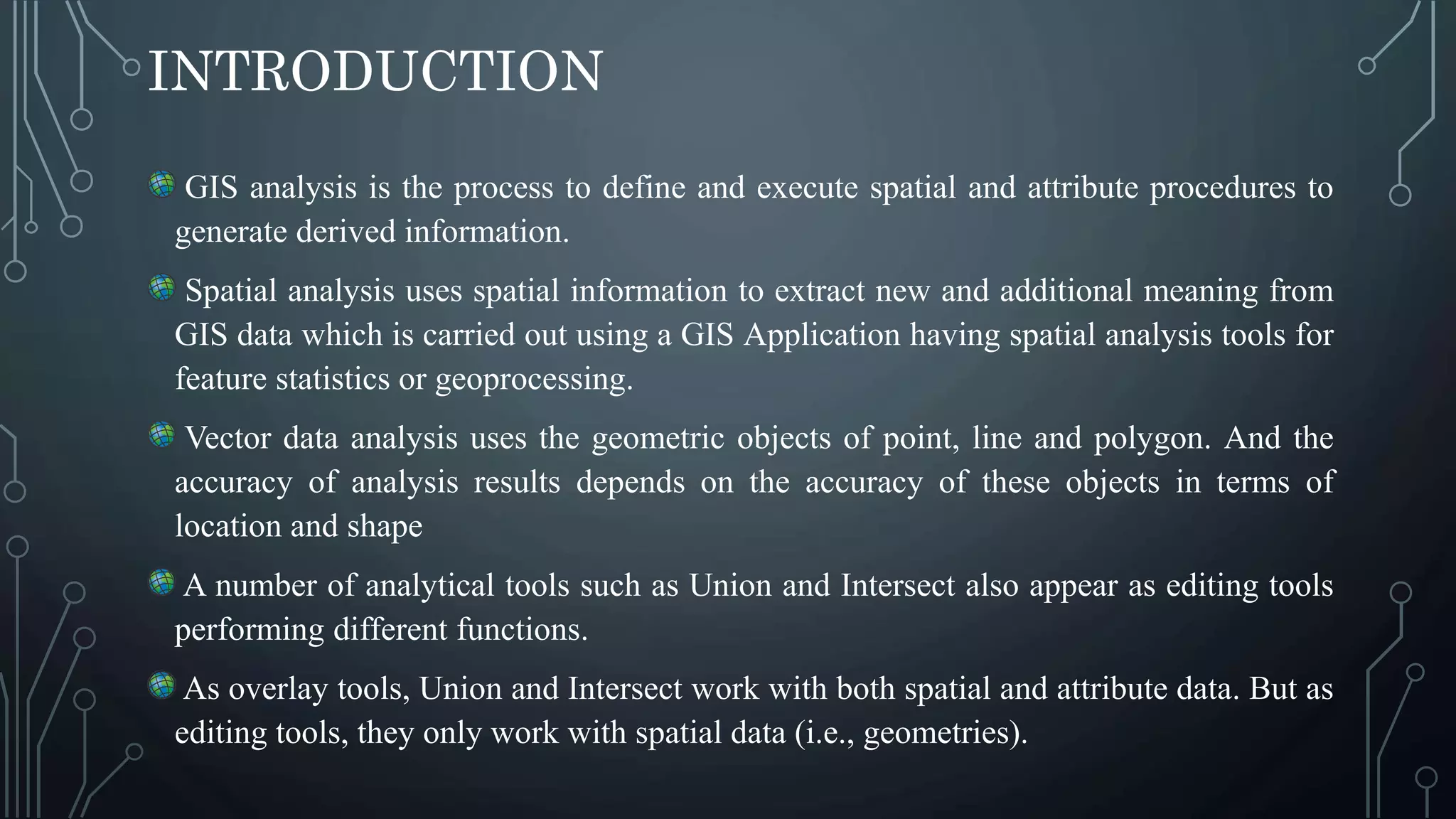 INTRODUCTION

GIS analysis is the process to define and execute spatial and attribute procedures to generate derived information.

Spatial analysis uses spatial information to extract new and additional meaning from GIS data which is carried out using a GIS Application having spatial analysis tools for feature statistics or geoprocessing.

Vector data analysis uses the geometric objects of point, line and polygon. And the accuracy of analysis results depends on the accuracy of these objects in terms of location and shape

A number of analytical tools such as Union and Intersect also appear as editing tools performing different functions.

As overlay tools, Union and Intersect work with both spatial and attribute data. But as editing tools, they only work with spatial data (i.e., geometries).